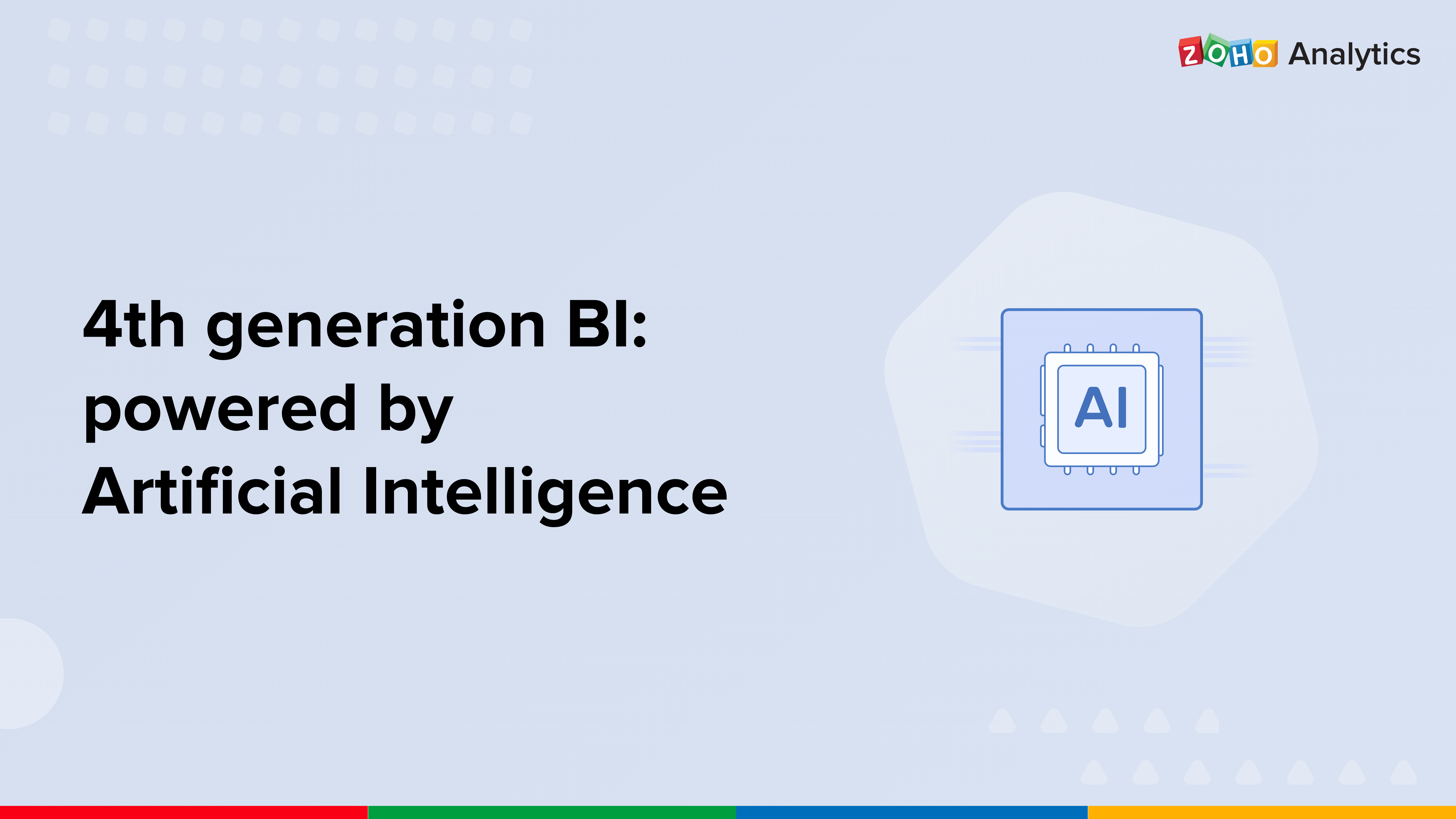 ZOHO Analytics

4th generation BI:
powered by
Artificial Intelligence

AI